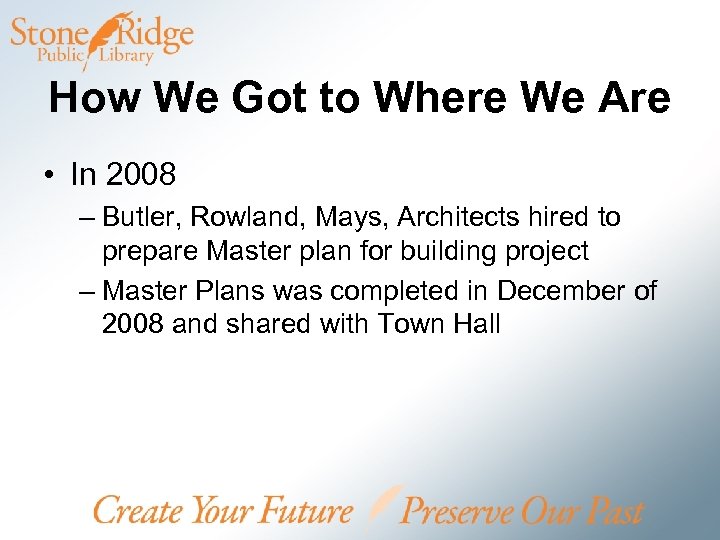 Stone Ridge
Public Library

How We Got to Where We Are

• In 2008
– Butler, Rowland, Mays, Architects hired to prepare Master plan for building project
– Master Plans was completed in December of 2008 and shared with Town Hall

Create Your Future Preserve Our Past